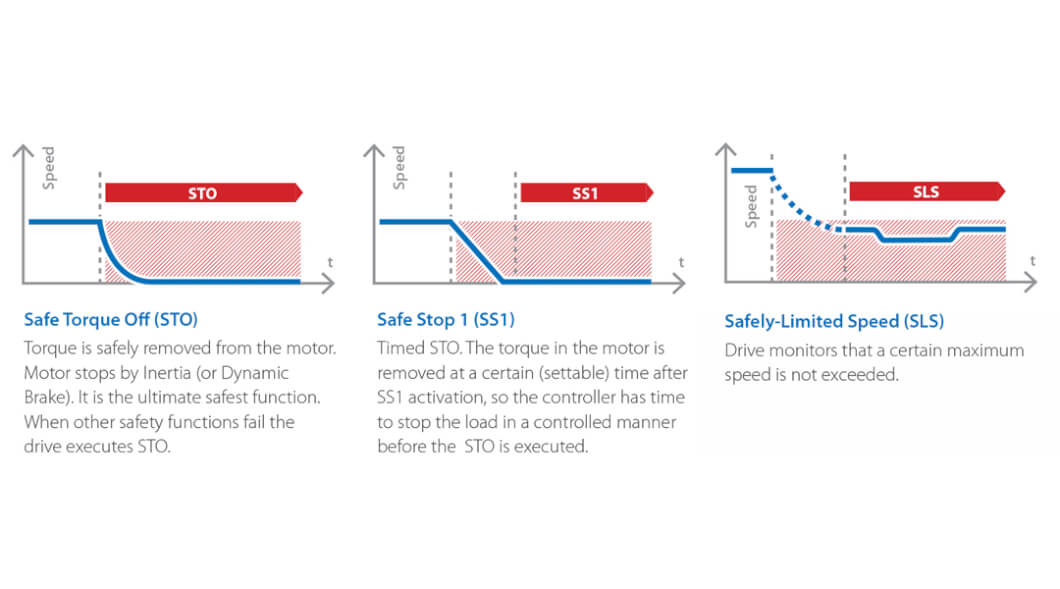 Speed

STO

t

Safe Torque Off (STO)

Torque is safely removed from the motor. Motor stops by Inertia (or Dynamic Brake). It is the ultimate safest function. When other safety functions fail the drive executes STO.

Speed

SS1

t

Safe Stop 1 (SS1)

Timed STO. The torque in the motor is removed at a certain (settable) time after SS1 activation, so the controller has time to stop the load in a controlled manner before the  STO is executed.

Speed

SLS

t

Safely-Limited Speed (SLS)

Drive monitors that a certain maximum speed is not exceeded.